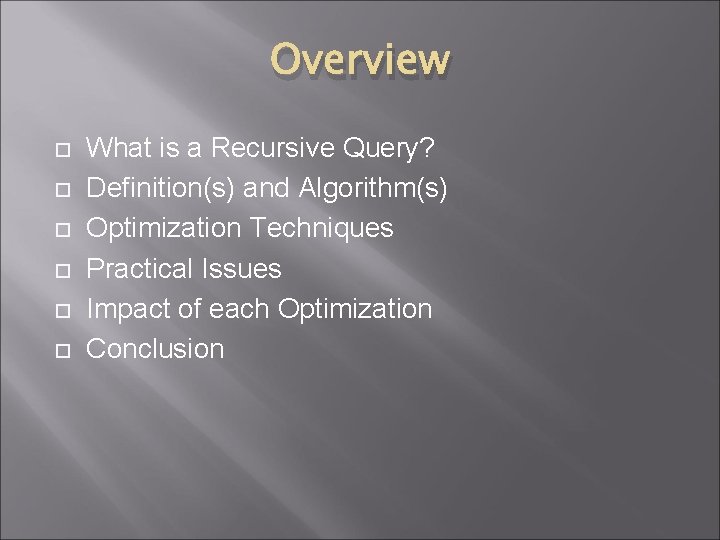 Overview

What is a Recursive Query?
Definition(s) and Algorithm(s)
Optimization Techniques
Practical Issues
Impact of each Optimization
Conclusion